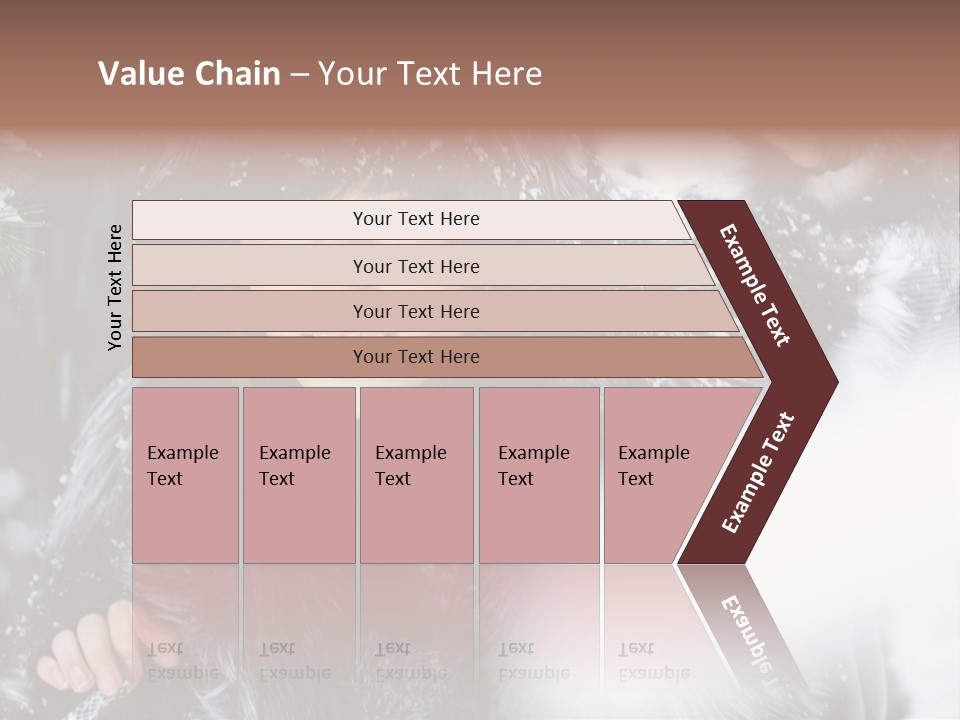 Value Chain – Your Text Here

Your Text Here

Your Text Here

Your Text Here

Your Text Here

Your Text Here

Example Text

Example Text

Example Text

Example Text

Example Text

Example Text

Example Text